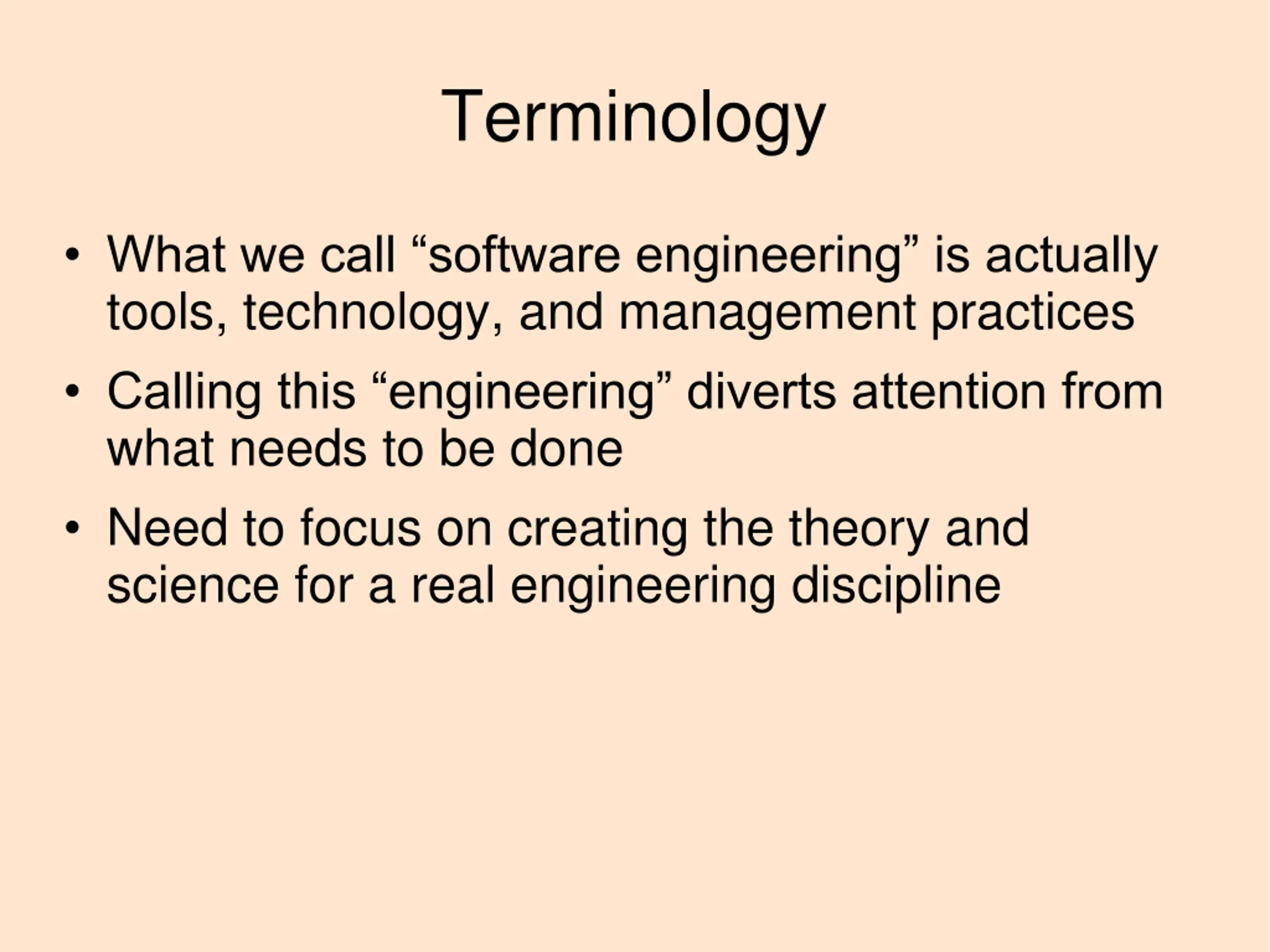 Terminology

• What we call “software engineering” is actually tools, technology, and management practices

• Calling this “engineering” diverts attention from what needs to be done

• Need to focus on creating the theory and science for a real engineering discipline